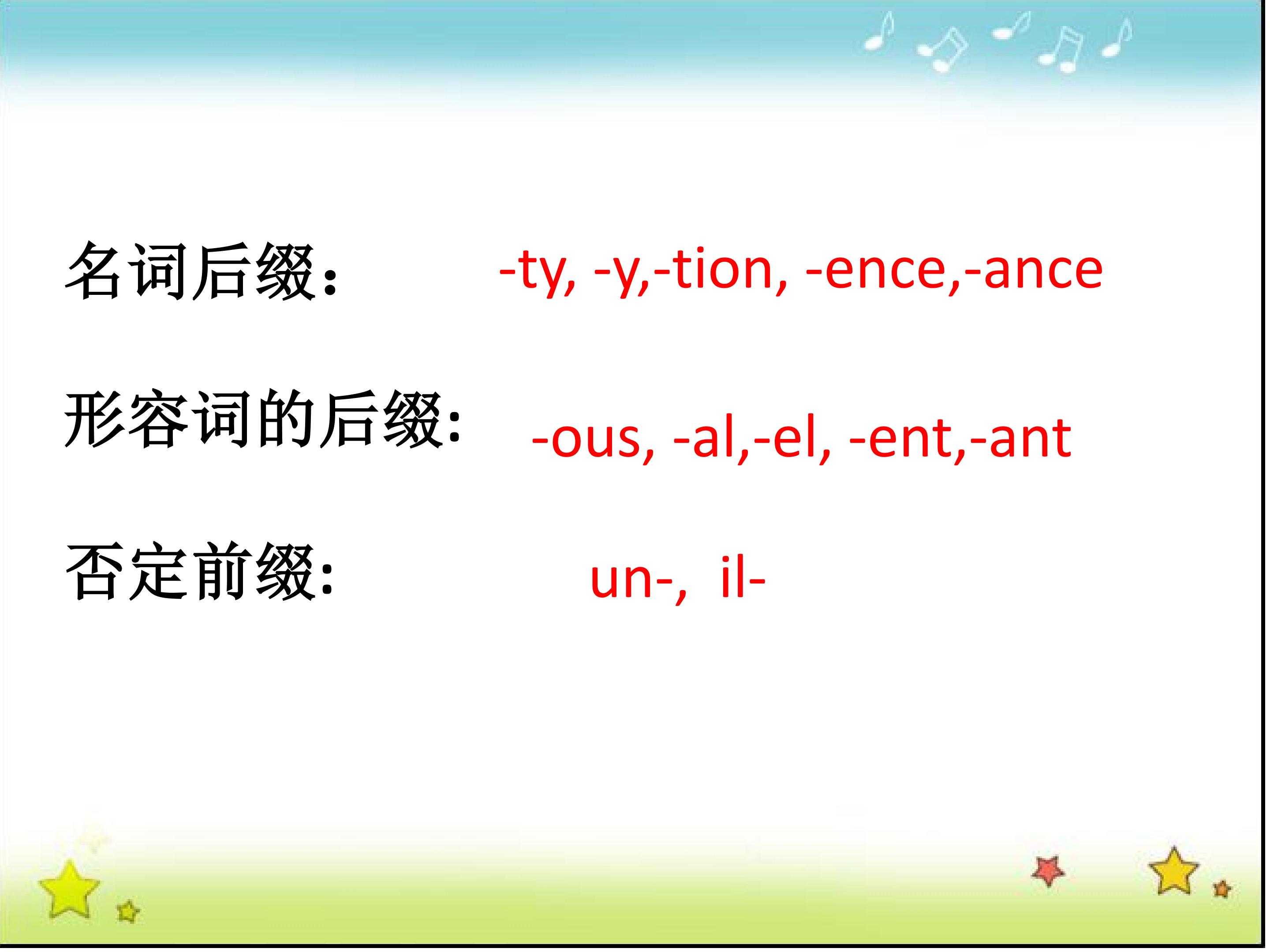 名词后缀： -ty, -y,-tion, -ence,-ance

形容词的后缀: -ous, -al,-el, -ent,-ant

否定前缀: un-, il-